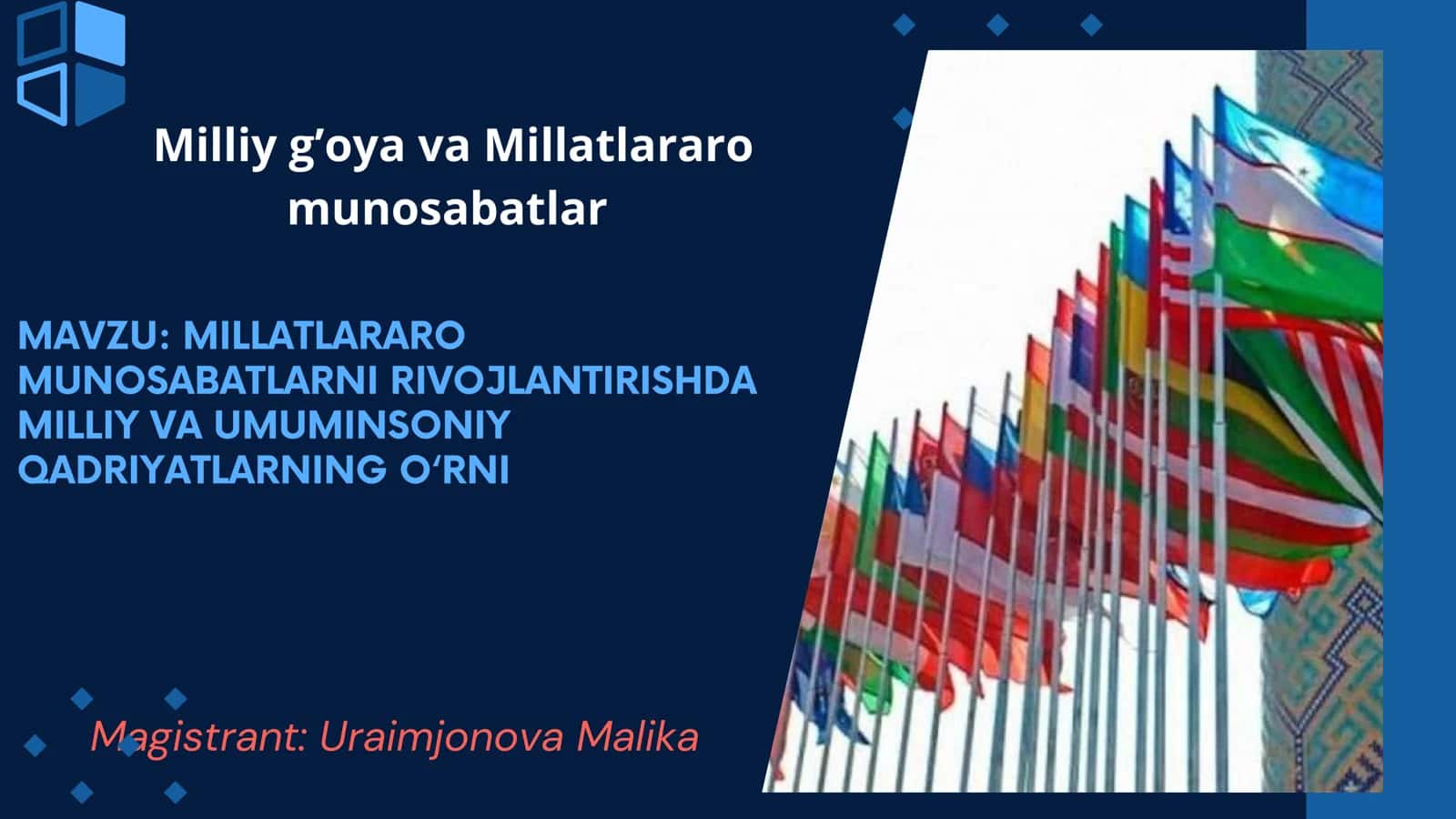 Milliy g’oya va Millatlararo munosabatlar

MAVZU: MILLATLARARO MUNOSABATLARNI RIVOJLANTIRISHDA MILLIY VA UMUMINSONIY QADRIYATLARNING O‘RNI

Magistrant: Uraimjonova Malika